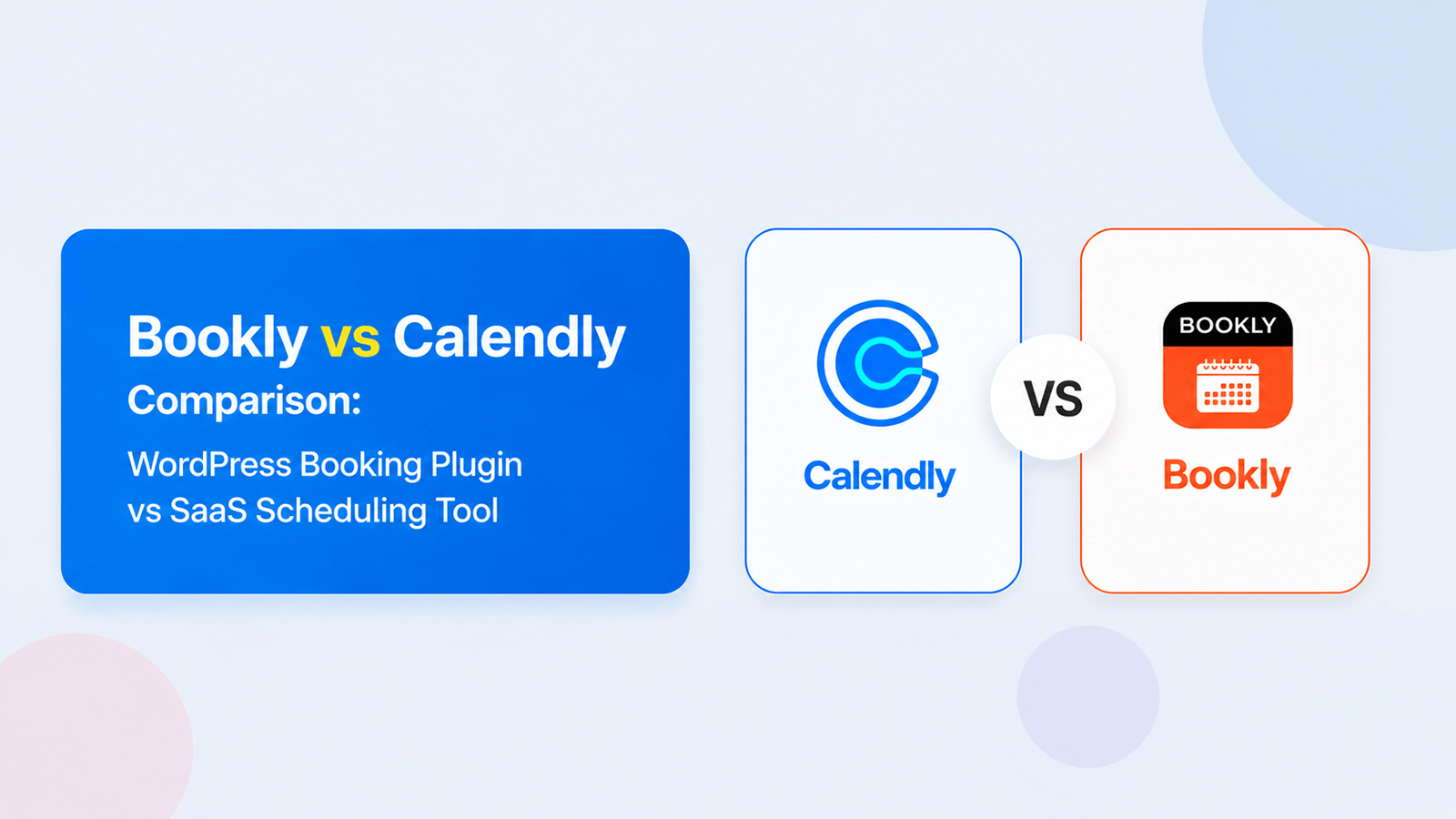 Bookly vs Calendly
Comparison:
WordPress Booking Plugin vs SaaS Scheduling Tool

Calendly

VS

BOOKLY

Bookly